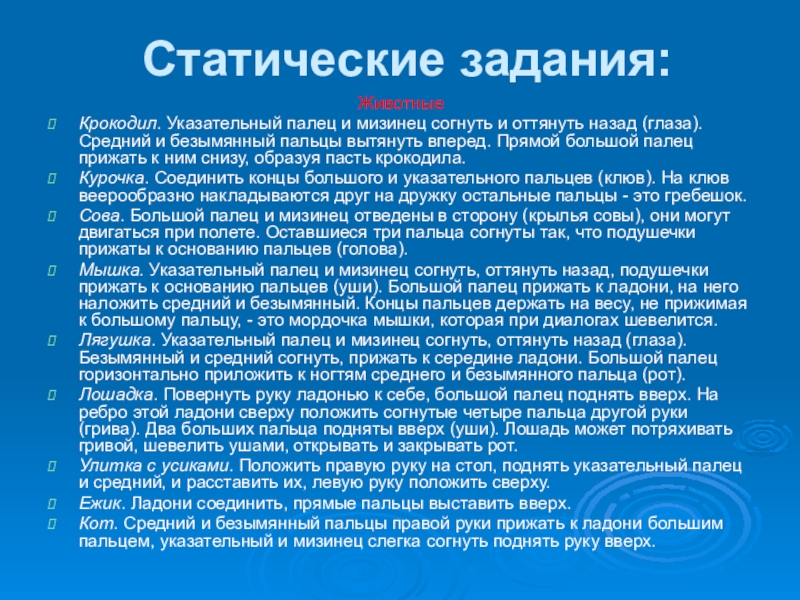 Статические задания:

Животные

Крокодил. Указательный палец и мизинец согнуть и оттянуть назад (глаза). Средний и безымянный пальцы вытянуть вперед. Прямой большой палец прижать к ним снизу, образуя пасть крокодила.

Курочка. Соединить концы большого и указательного пальцев (клюв). На клюв веерообразно накладываются друг на дружку остальные пальцы - это гребешок.

Сова. Большой палец и мизинец отведены в сторону (крылья совы), они могут двигаться при полете. Оставшиеся три пальца согнуты так, что подушечки прижаты к основанию пальцев (голова).

Мышка. Указательный палец и мизинец согнуть, оттянуть назад, подушечки прижать к основанию пальцев (уши). Большой палец прижать к ладони, на него наложить средний и безымянный. Концы пальцев держать на весу, не прижимая к большому пальцу, - это мордочка мышки, которая при диалогах шевелится.

Лягушка. Указательный палец и мизинец согнуть, оттянуть назад (глаза). Безымянный и средний согнуть, прижать к середине ладони. Большой палец горизонтально приложить к ногтям среднего и безымянного пальца (рот).

Лошадка. Повернуть руку ладонью к себе, большой палец поднять вверх. На ребро этой ладони сверху положить согнутые четыре пальца другой руки (грива). Два больших пальца подняты вверх (уши). Лошадь может потряхивать гривой, шевелить ушами, открывать и закрывать рот.

Улитка с усиками. Положить правую руку на стол, поднять указательный палец и средний, и расставить их, левую руку положить сверху.

Ежик. Ладони соединить, прямые пальцы выставить вверх.

Кот. Средний и безымянный пальцы правой руки прижать к ладони большим пальцем, указательный и мизинец слегка согнуть поднять руку вверх.